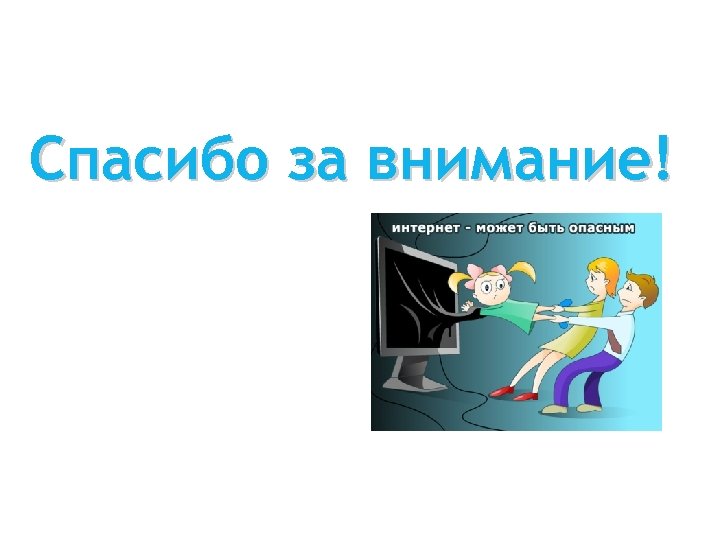 Спасибо за внимание!

интернет - может быть опасным